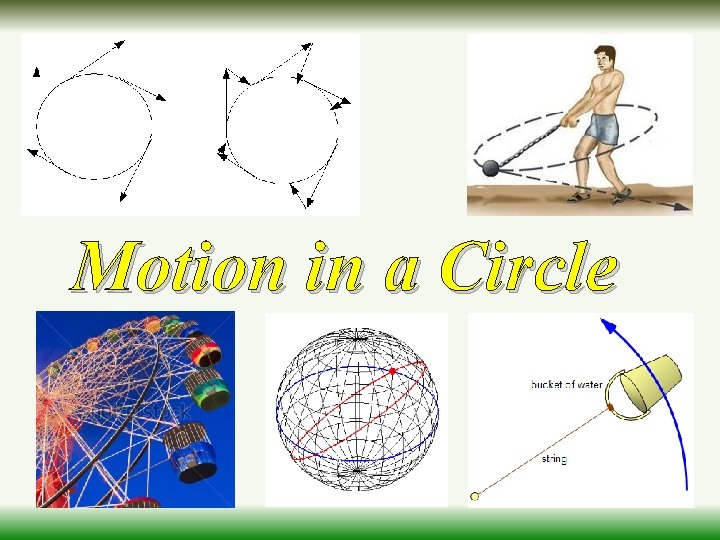 Motion in a Circle

bucket of water

string